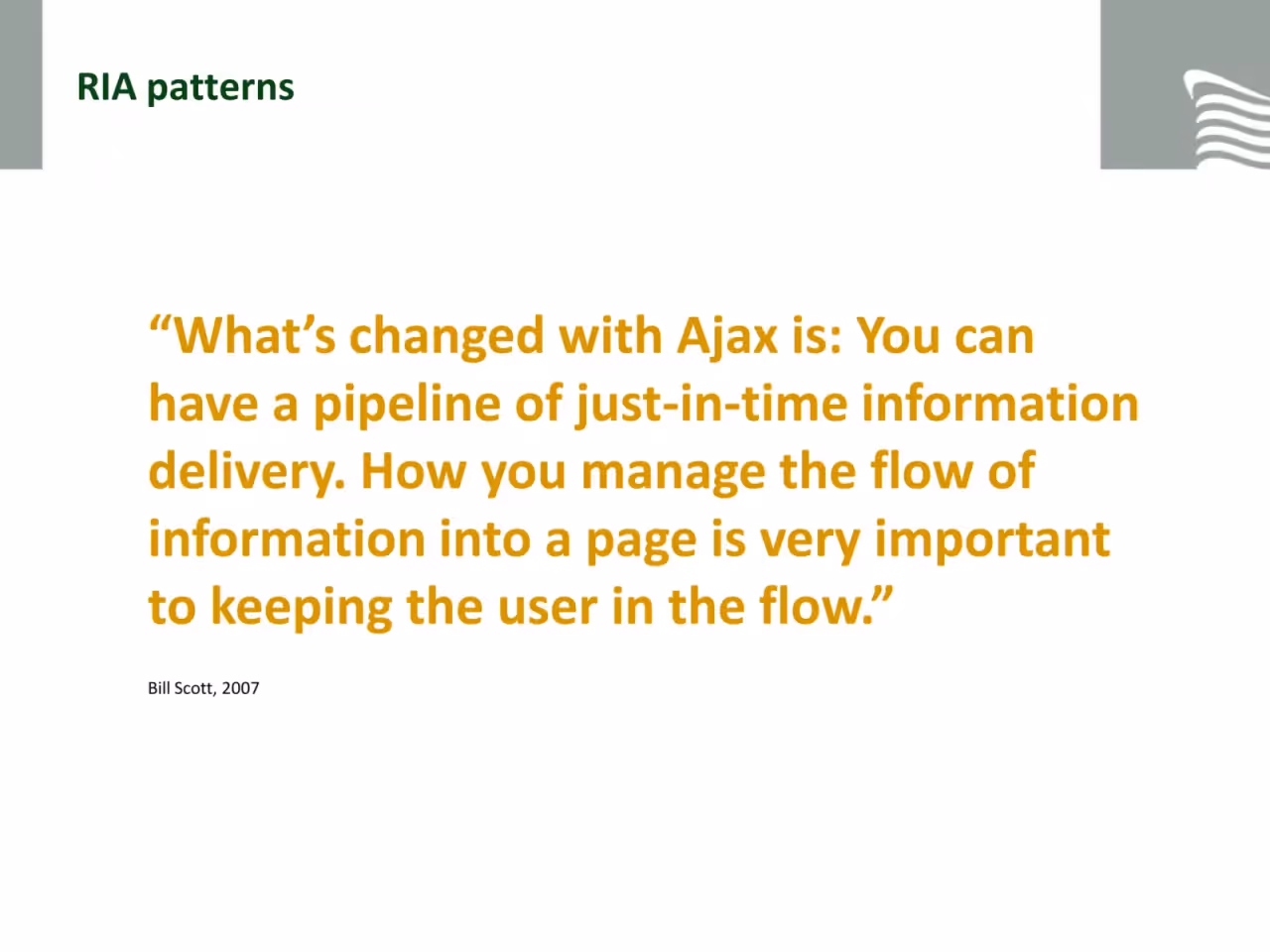 RIA patterns

"What's changed with Ajax is: You can have a pipeline of just-in-time information delivery. How you manage the flow of information into a page is very important to keeping the user in the flow."

Bill Scott, 2007